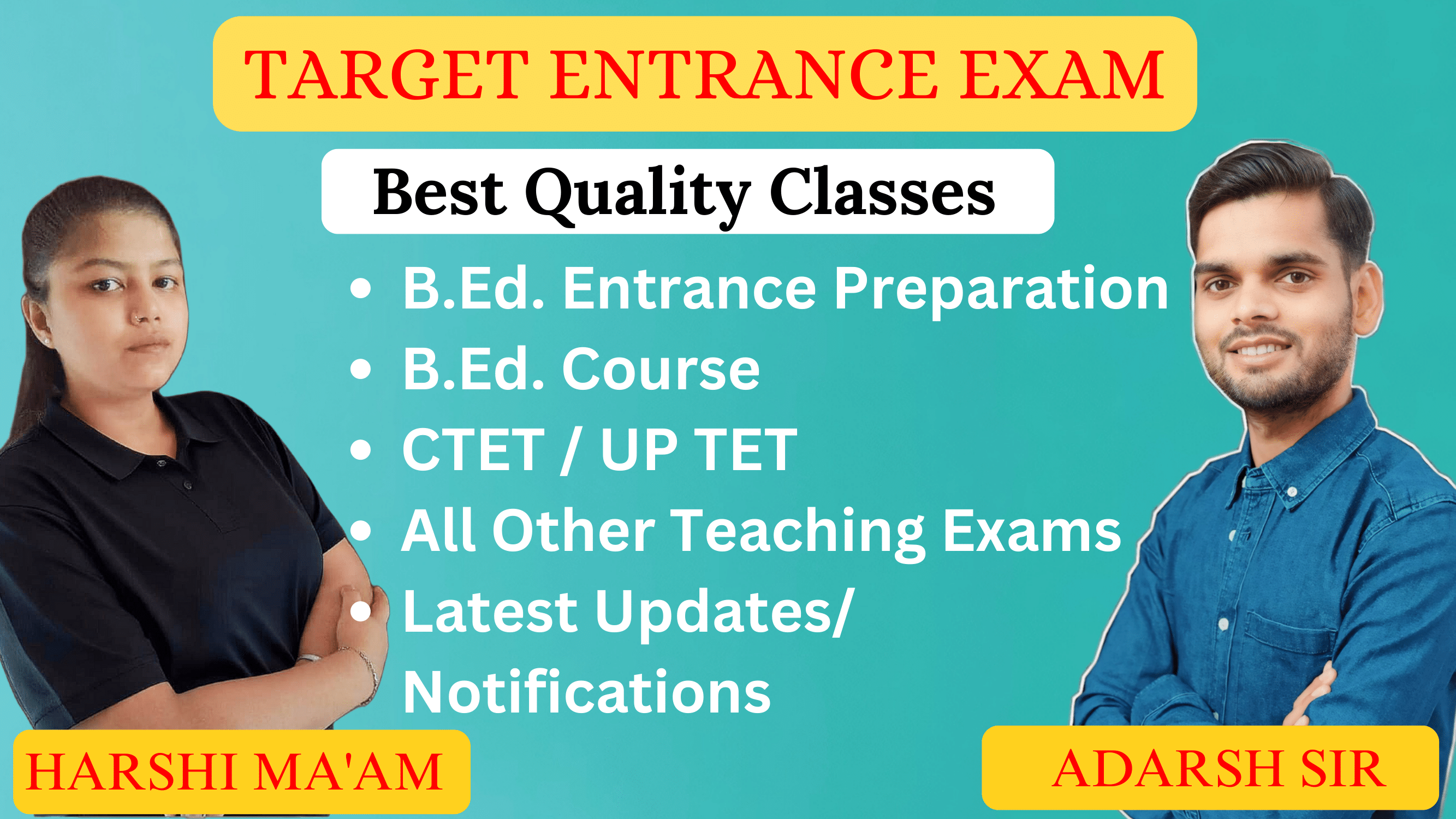 TARGET ENTRANCE EXAM

Best Quality Classes

• B.Ed. Entrance Preparation
• B.Ed. Course
• CTET / UP TET
• All Other Teaching Exams
• Latest Updates/ Notifications

HARSHI MA'AM

ADARSH SIR